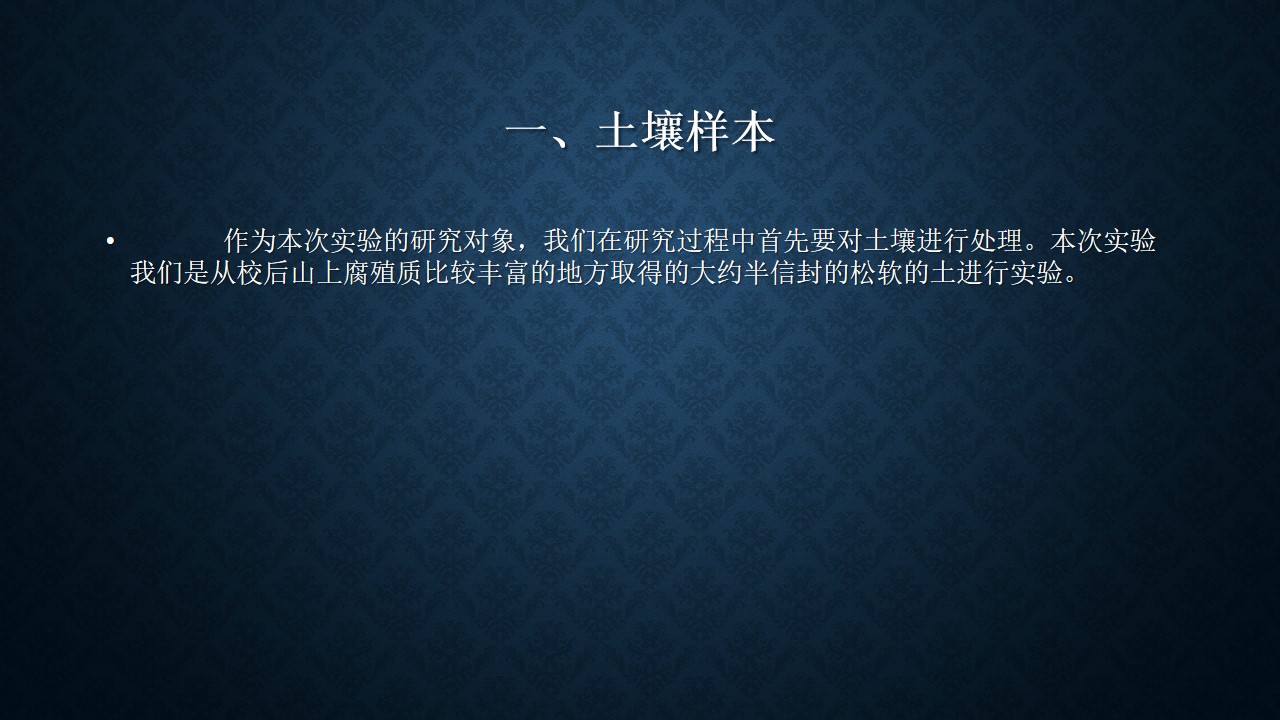 一、土壤样本

• 作为本次实验的研究对象，我们在研究过程中首先要对土壤进行处理。本次实验我们是从校后山上腐殖质比较丰富的地方取得的大约半信封的松软的土进行实验。